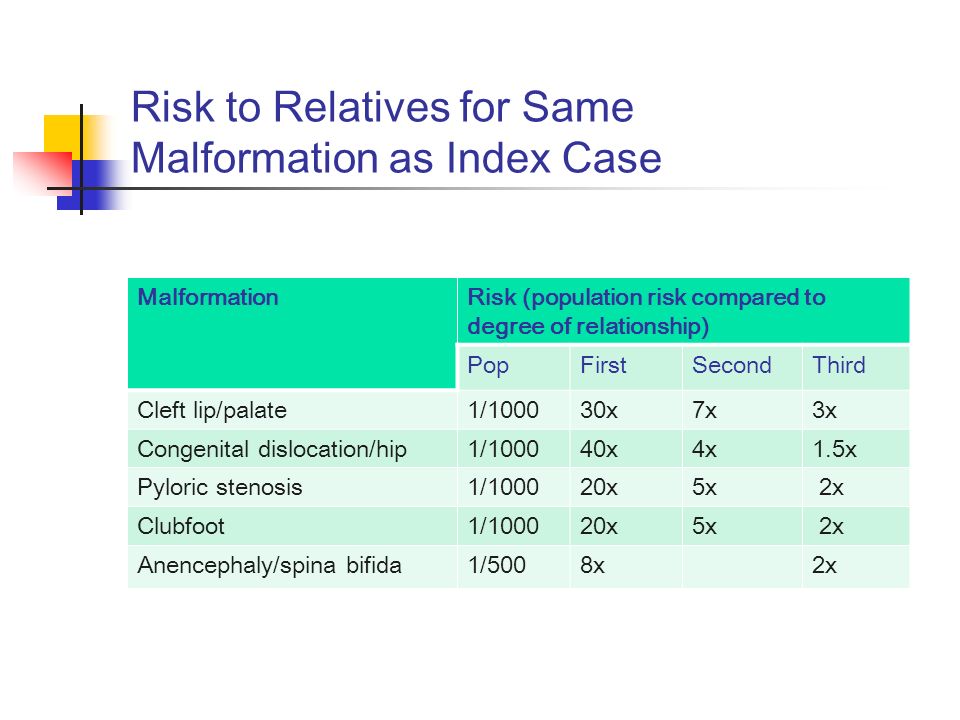 Risk to Relatives for Same Malformation as Index Case

| Malformation | Risk (population risk compared to degree of relationship) | | | |
|---|---|---|---|---|
| | Pop | First | Second | Third |
| Cleft lip/palate | 1/1000 | 30x | 7x | 3x |
| Congenital dislocation/hip | 1/1000 | 40x | 4x | 1.5x |
| Pyloric stenosis | 1/1000 | 20x | 5x | 2x |
| Clubfoot | 1/1000 | 20x | 5x | 2x |
| Anencephaly/spina bifida | 1/500 | 8x | | 2x |